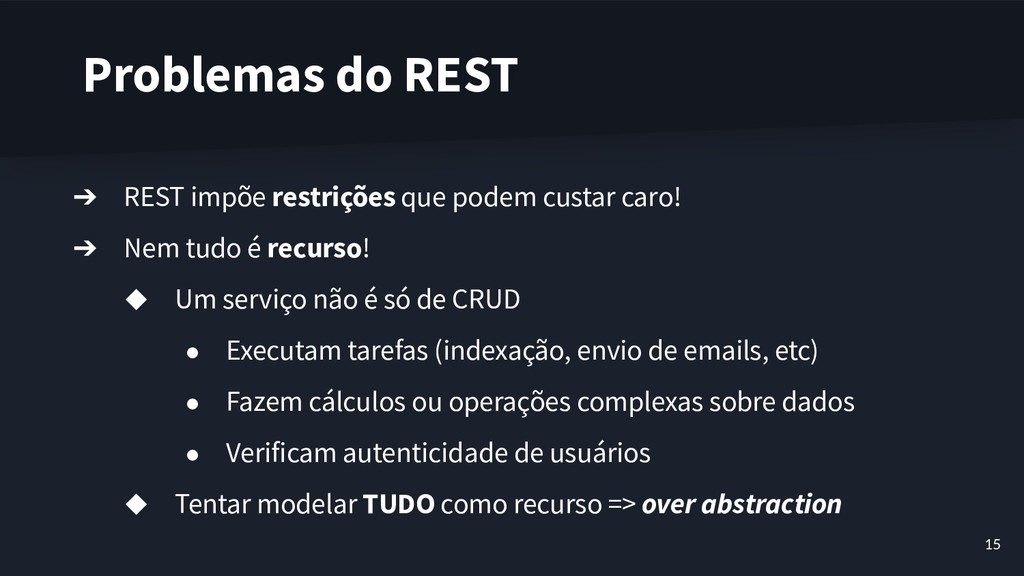 Problemas do REST

➔ REST impõe restrições que podem custar caro!

➔ Nem tudo é recurso!

◆ Um serviço não é só de CRUD

● Executam tarefas (indexação, envio de emails, etc)

● Fazem cálculos ou operações complexas sobre dados

● Verificam autenticidade de usuários

◆ Tentar modelar TUDO como recurso => over abstraction

15